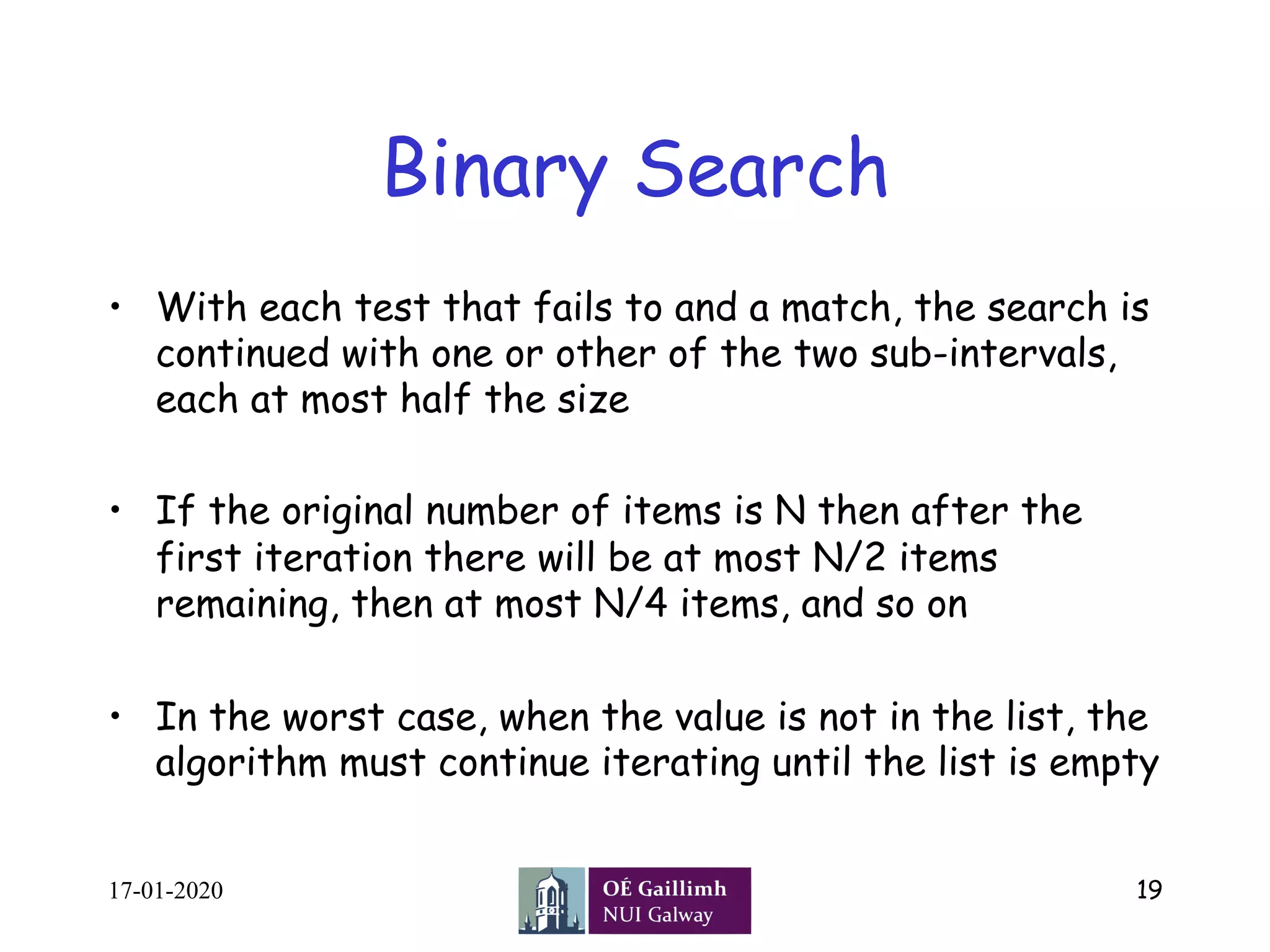 Binary Search

• With each test that fails to and a match, the search is continued with one or other of the two sub-intervals, each at most half the size

• If the original number of items is N then after the first iteration there will be at most N/2 items remaining, then at most N/4 items, and so on

• In the worst case, when the value is not in the list, the algorithm must continue iterating until the list is empty

17-01-2020

OÉ Gaillimh
NUI Galway

19